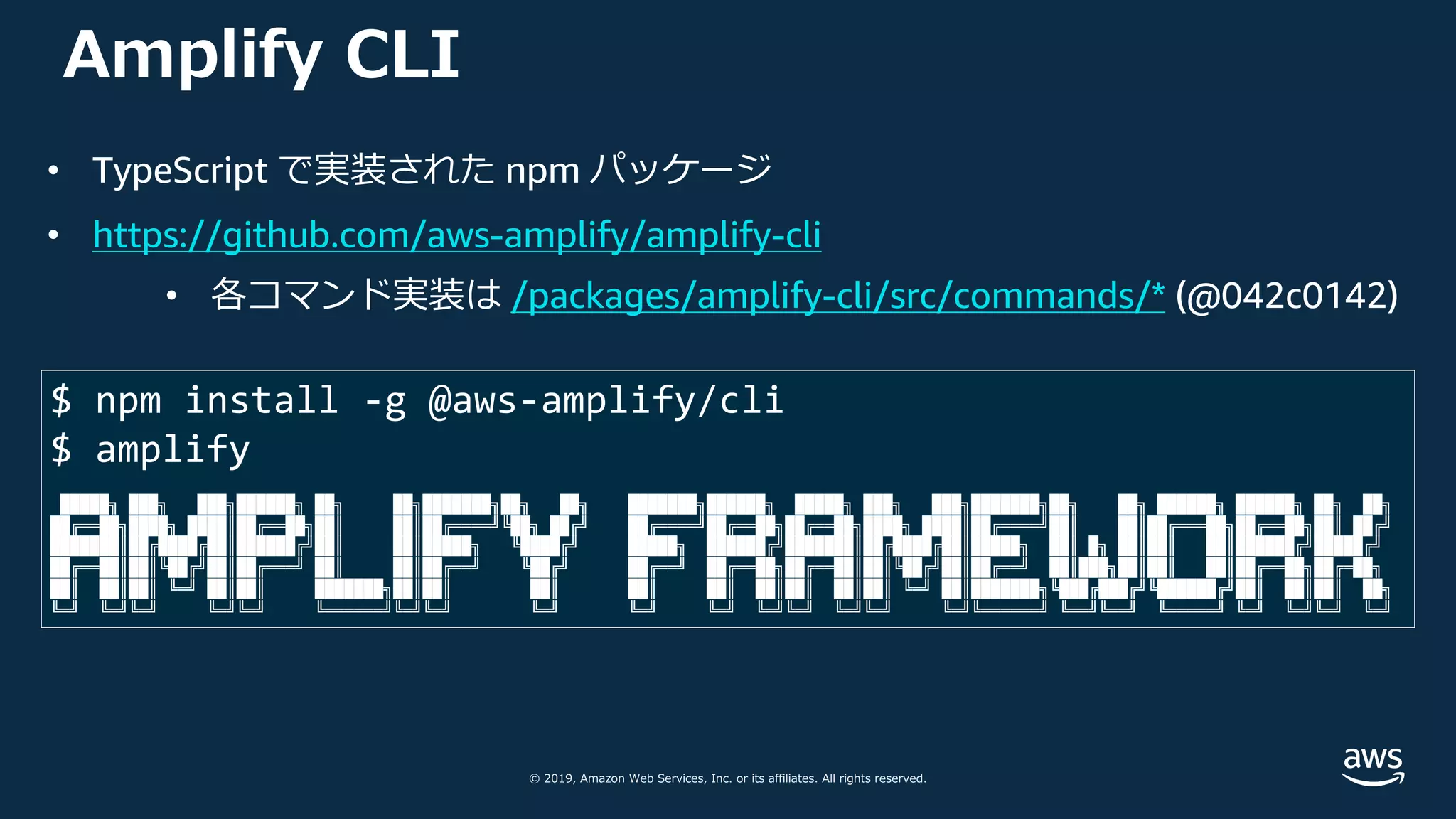 Amplify CLI

• TypeScript で実装された npm パッケージ
• https://github.com/aws-amplify/amplify-cli
  • 各コマンド実装は /packages/amplify-cli/src/commands/* (@042c0142)

$ npm install -g @aws-amplify/cli
$ amplify
AMPLIFY FRAMEWORK

© 2019, Amazon Web Services, Inc. or its affiliates. All rights reserved.

aws